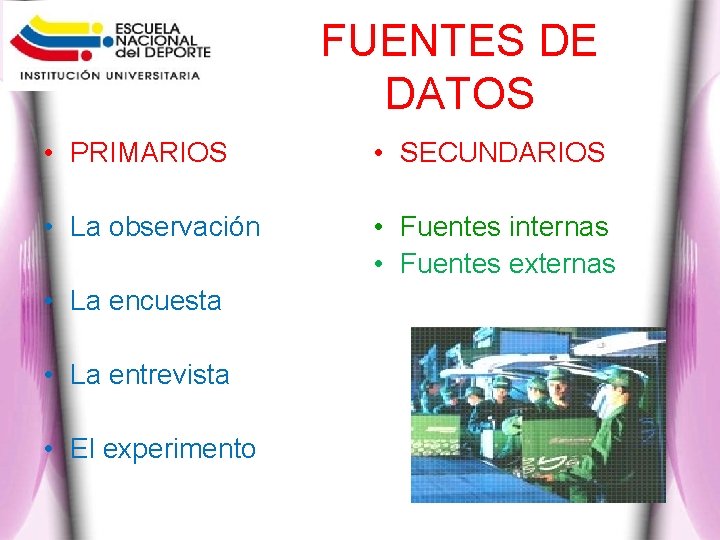 ESCUELA NACIONAL del DEPORTE
INSTITUCIÓN UNIVERSITARIA

FUENTES DE DATOS

• PRIMARIOS

• La observación

• La encuesta

• La entrevista

• El experimento

• SECUNDARIOS

• Fuentes internas
• Fuentes externas